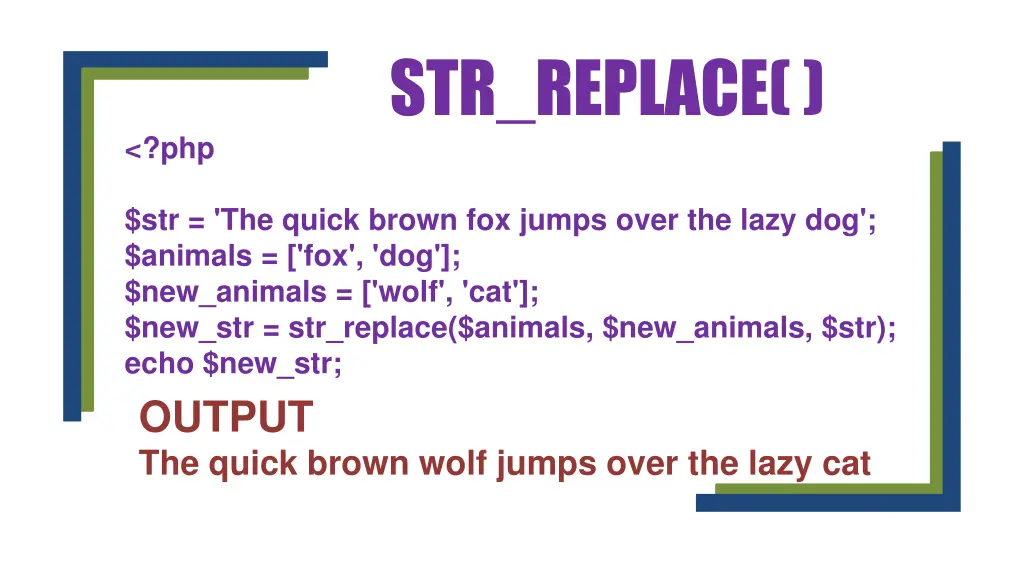 STR_REPLACE( )

<?php

$str = 'The quick brown fox jumps over the lazy dog';
$animals = ['fox', 'dog'];
$new_animals = ['wolf', 'cat'];
$new_str = str_replace($animals, $new_animals, $str);
echo $new_str;

OUTPUT

The quick brown wolf jumps over the lazy cat